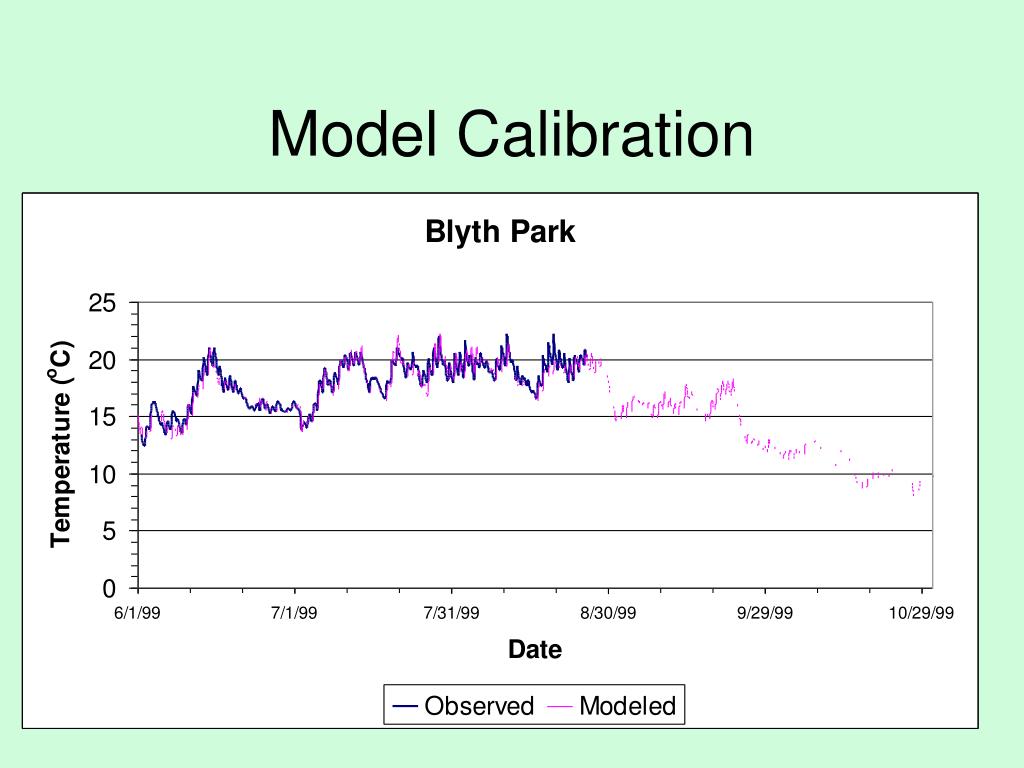 Model Calibration

Blyth Park

Temperature (ºC)

25
20
15
10
5
0

6/1/99
7/1/99
7/31/99
8/30/99
9/29/99
10/29/99

Date

Observed
Modeled